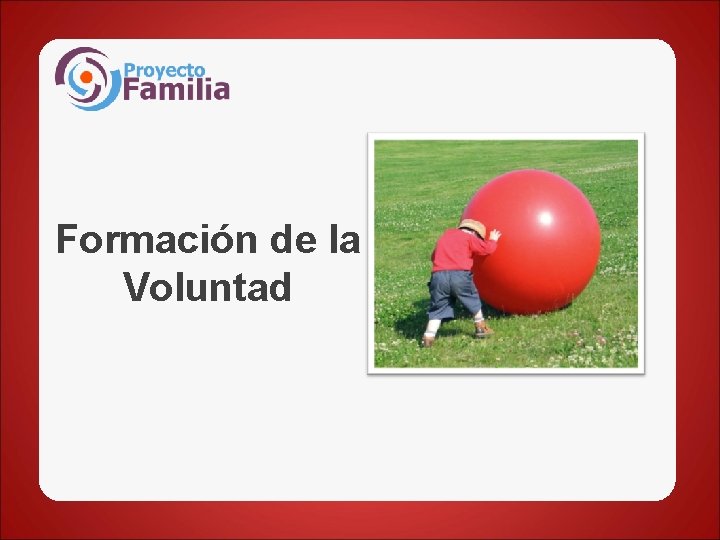 Proyecto Familia

Formación de la Voluntad